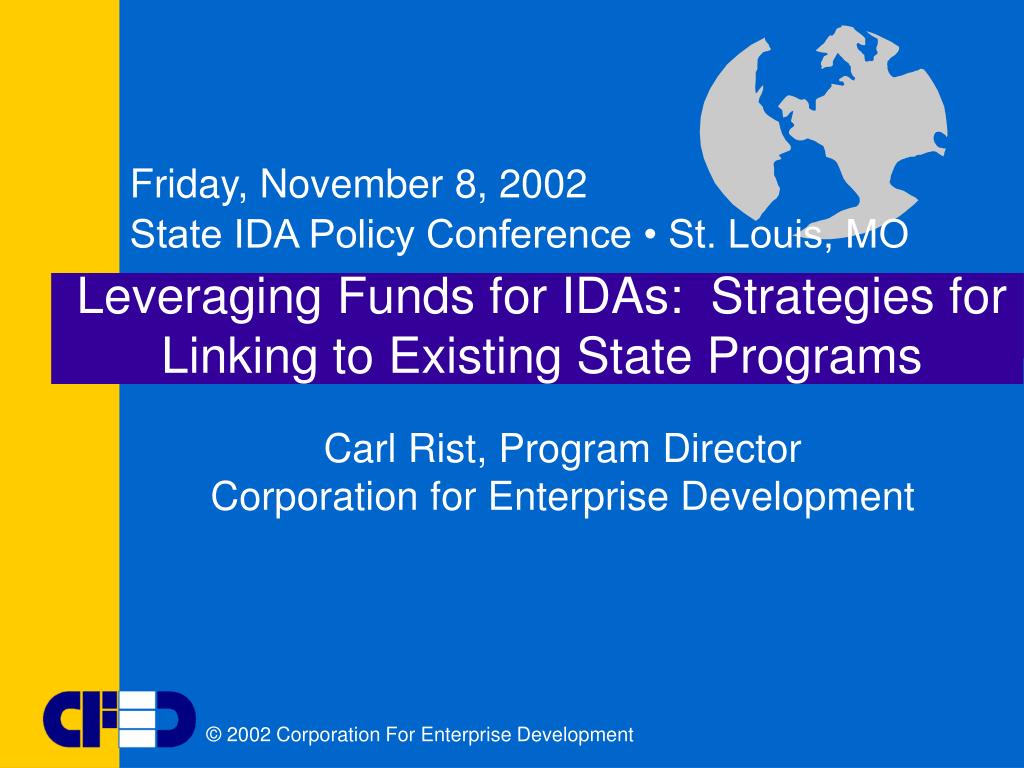 Friday, November 8, 2002
State IDA Policy Conference • St. Louis, MO

Leveraging Funds for IDAs: Strategies for Linking to Existing State Programs

Carl Rist, Program Director
Corporation for Enterprise Development

CFED

© 2002 Corporation For Enterprise Development